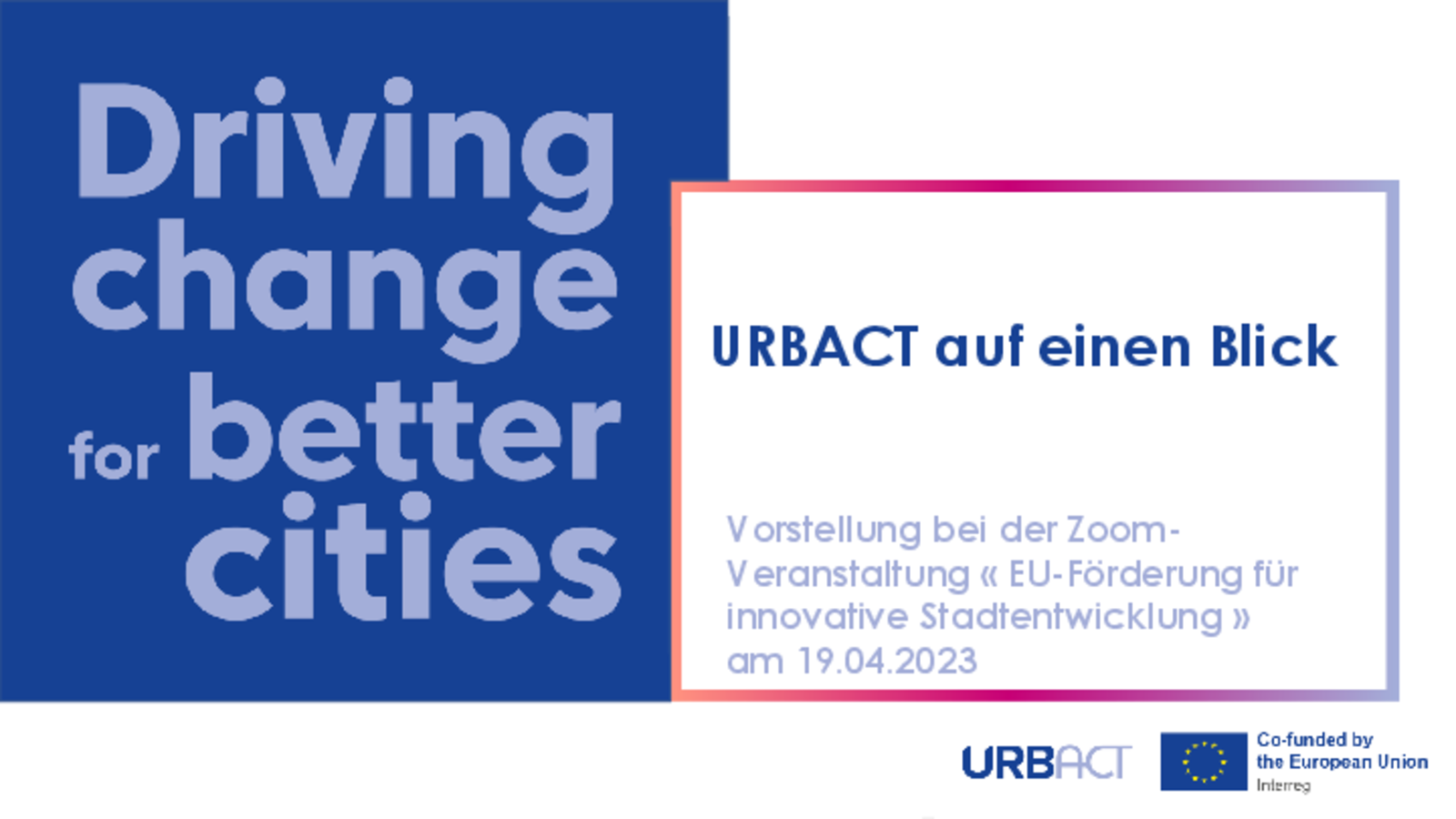 Driving change for better cities

URBACT auf einen Blick

Vorstellung bei der Zoom-Veranstaltung « EU-Förderung für innovative Stadtentwicklung » am 19.04.2023

URBACT

Co-funded by the European Union
Interreg